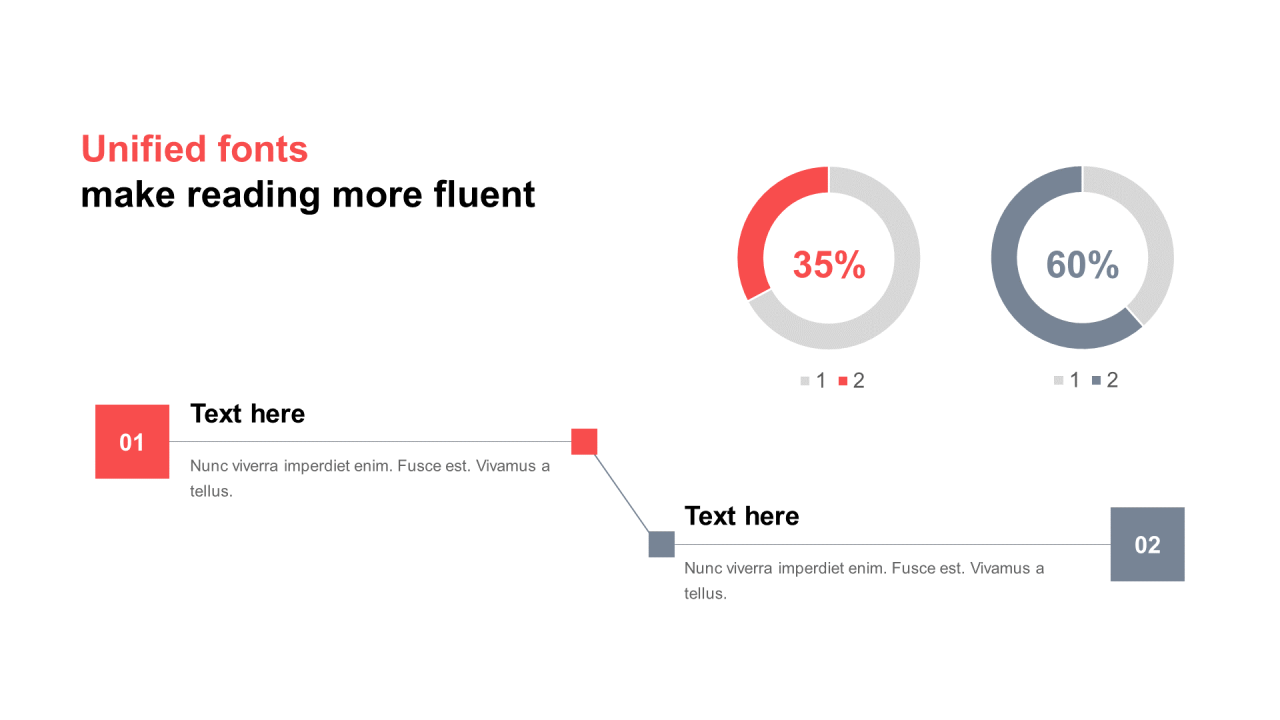 Unified fonts
make reading more fluent

35%

1 2

60%

1 2

01

Text here

Nunc viverra imperdiet enim. Fusce est. Vivamus a tellus.

Text here

Nunc viverra imperdiet enim. Fusce est. Vivamus a tellus.

02